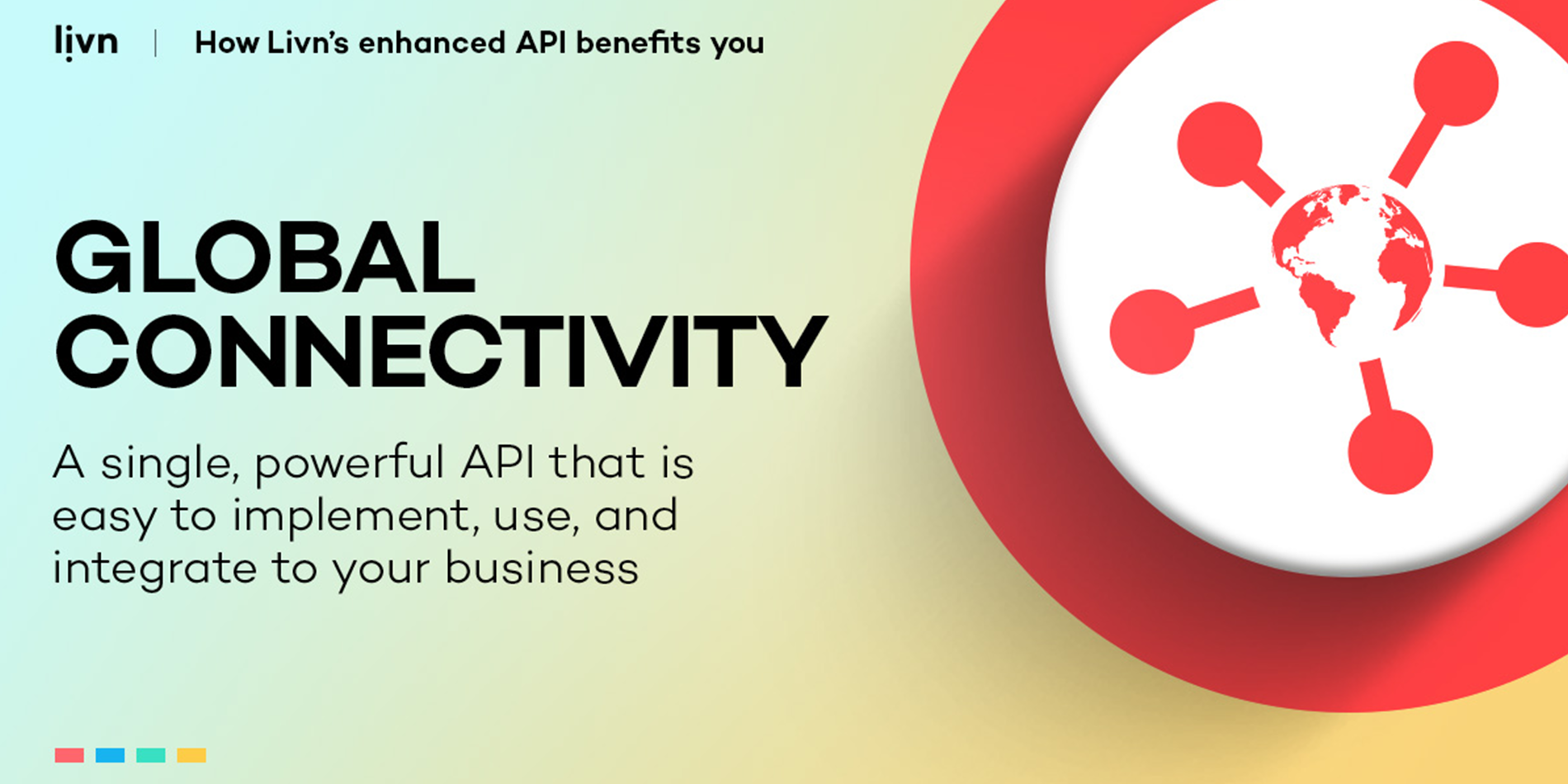 livn | How Livn's enhanced API benefits you

GLOBAL CONNECTIVITY

A single, powerful API that is easy to implement, use, and integrate to your business